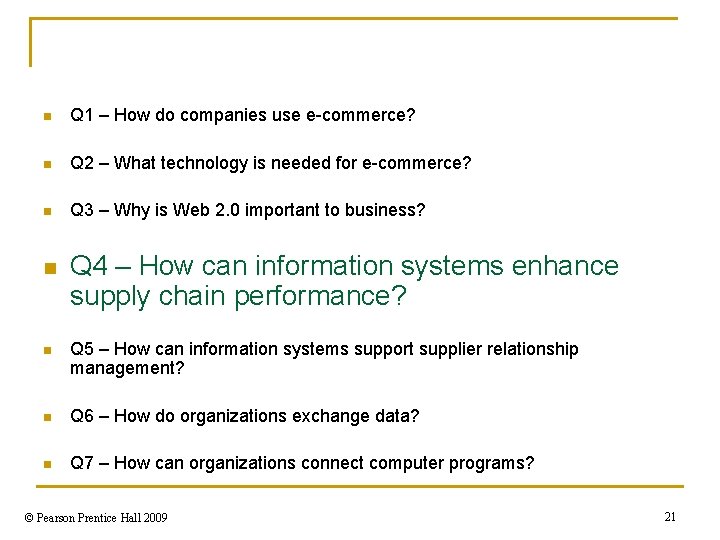 Q1 – How do companies use e-commerce?

Q2 – What technology is needed for e-commerce?

Q3 – Why is Web 2.0 important to business?

Q4 – How can information systems enhance supply chain performance?

Q5 – How can information systems support supplier relationship management?

Q6 – How do organizations exchange data?

Q7 – How can organizations connect computer programs?

© Pearson Prentice Hall 2009

21